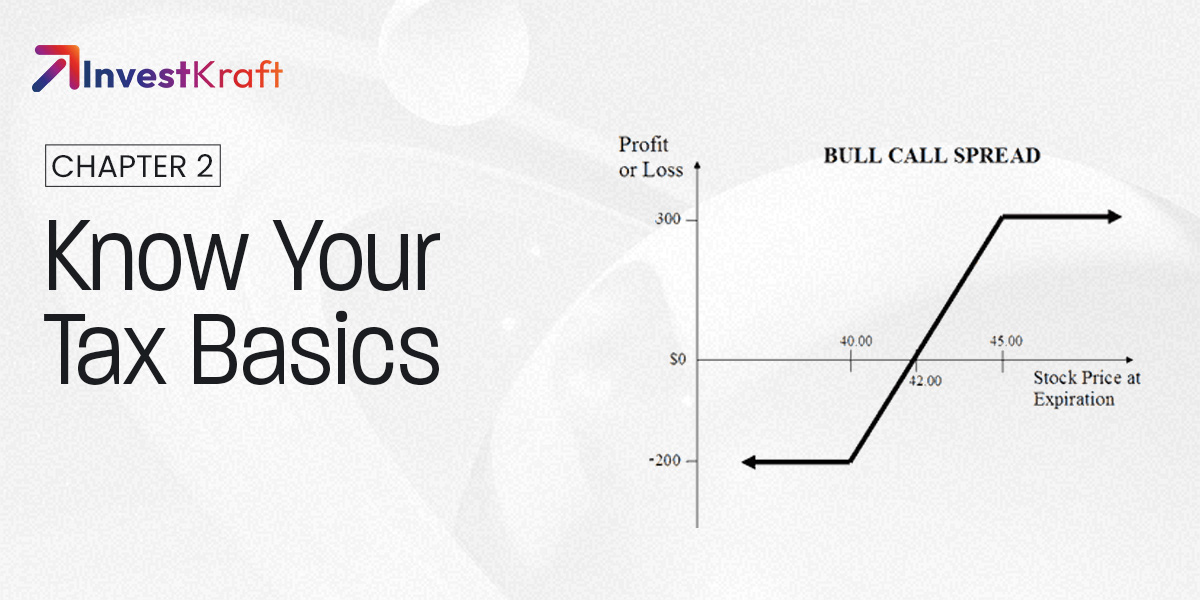 InvestKraft

CHAPTER 2

Know Your Tax Basics

Profit or Loss

BULL CALL SPREAD

300

$0

-200

40.00

42.00

45.00

Stock Price at Expiration